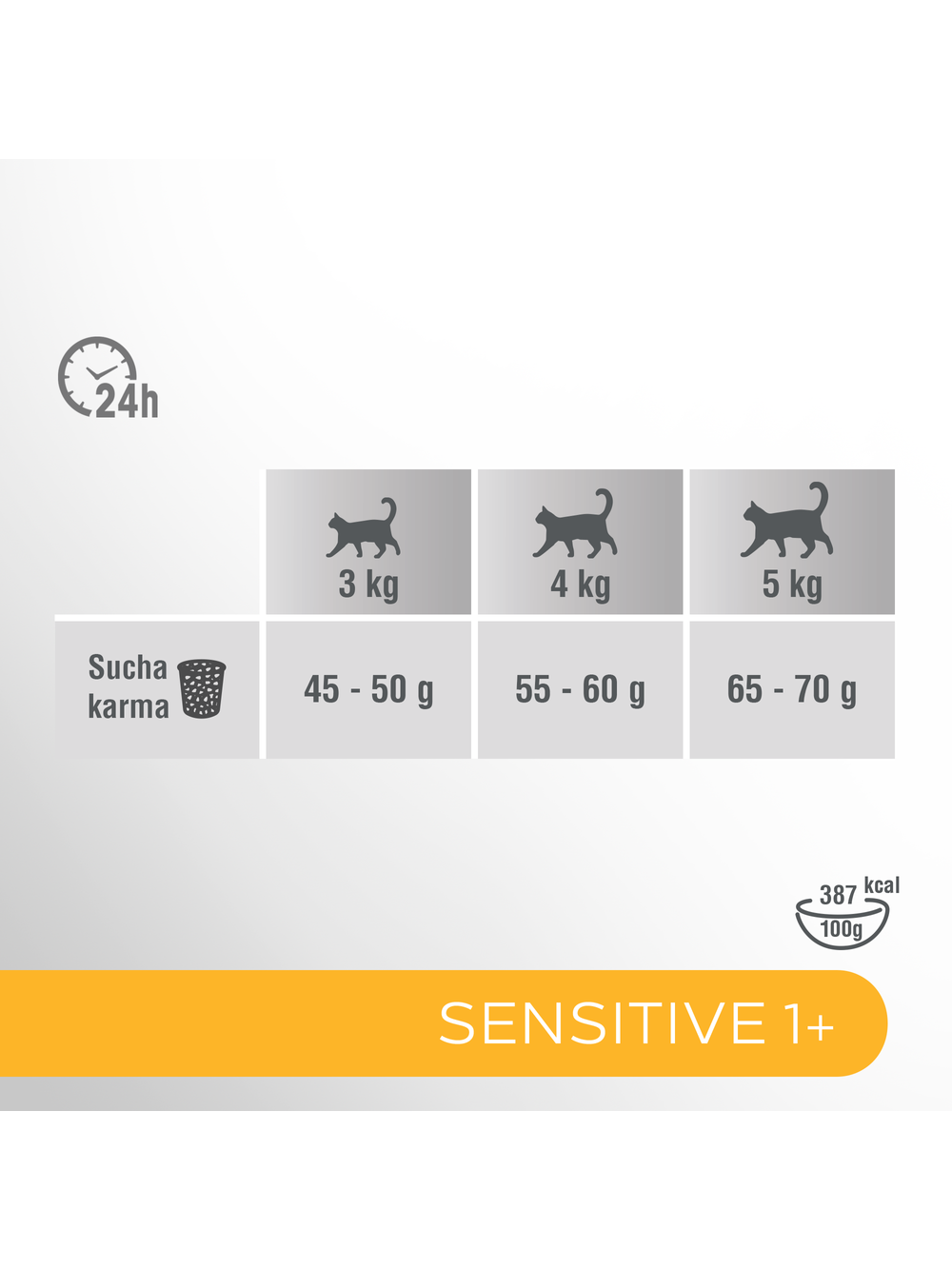 24h

| | 3 kg | 4 kg | 5 kg |
|---|---|---|---|
| Sucha karma | 45 - 50 g | 55 - 60 g | 65 - 70 g |

387 kcal
100g

SENSITIVE 1+